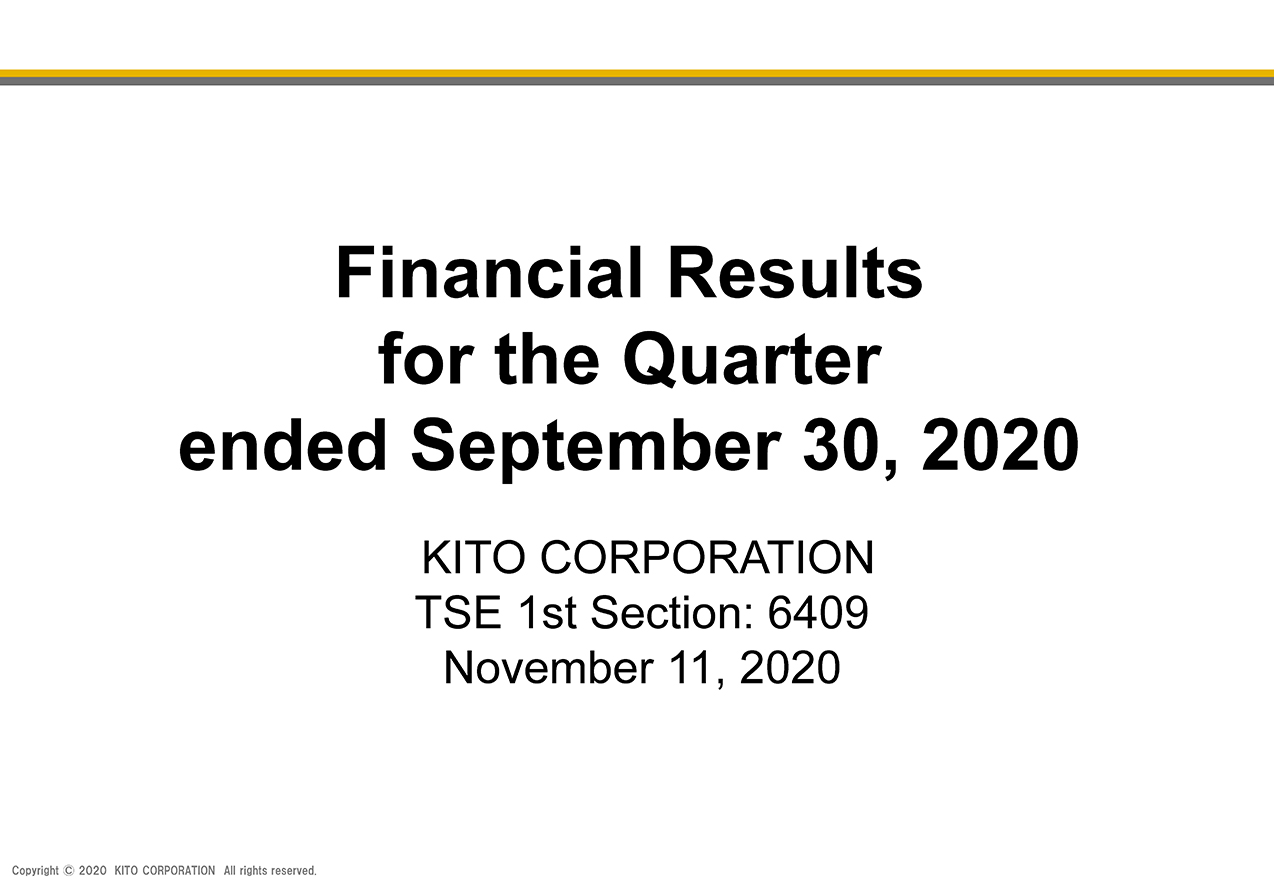 Financial Results for the Quarter ended September 30, 2020

KITO CORPORATION
TSE 1st Section: 6409
November 11, 2020

Copyright © 2020 KITO CORPORATION All rights reserved.